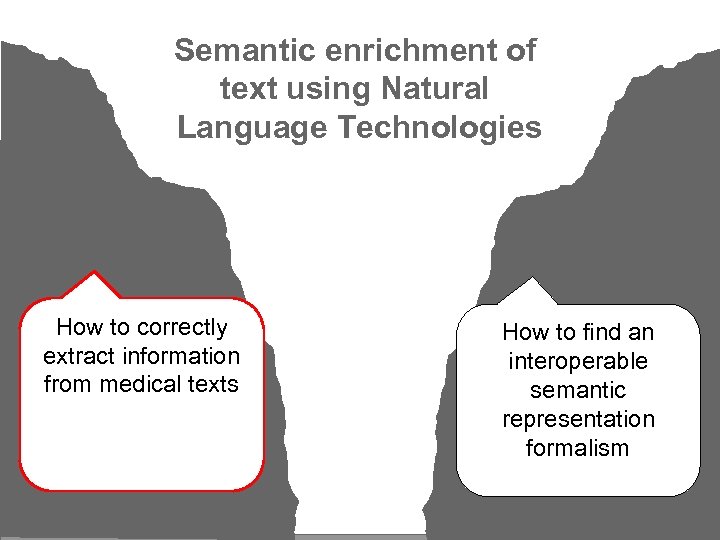 Semantic enrichment of text using Natural Language Technologies

How to correctly extract information from medical texts

How to find an interoperable semantic representation formalism